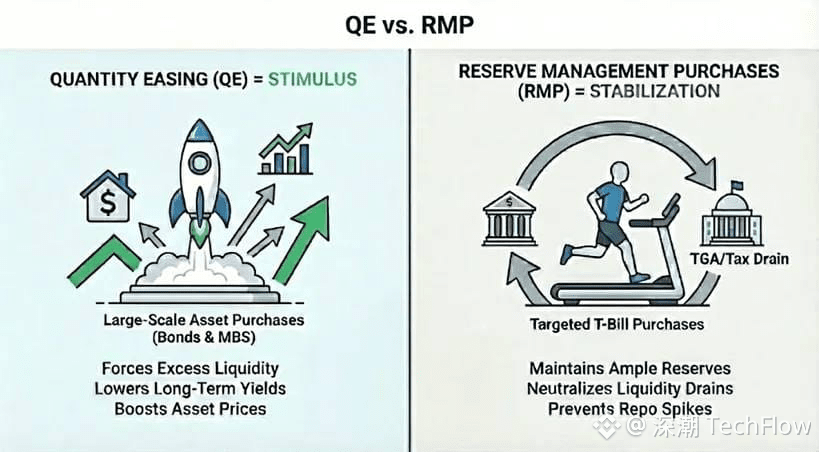 QE vs. RMP

QUANTITY EASING (QE) = STIMULUS

$

Large-Scale Asset Purchases (Bonds & MBS)

Forces Excess Liquidity
Lowers Long-Term Yields
Boosts Asset Prices

RESERVE MANAGEMENT PURCHASES (RMP) = STABILIZATION

$

TGA/Tax Drain

Targeted T-Bill Purchases

Maintains Ample Reserves
Neutralizes Liquidity Drains
Prevents Repo Spikes

@ 深潮 TechFlow